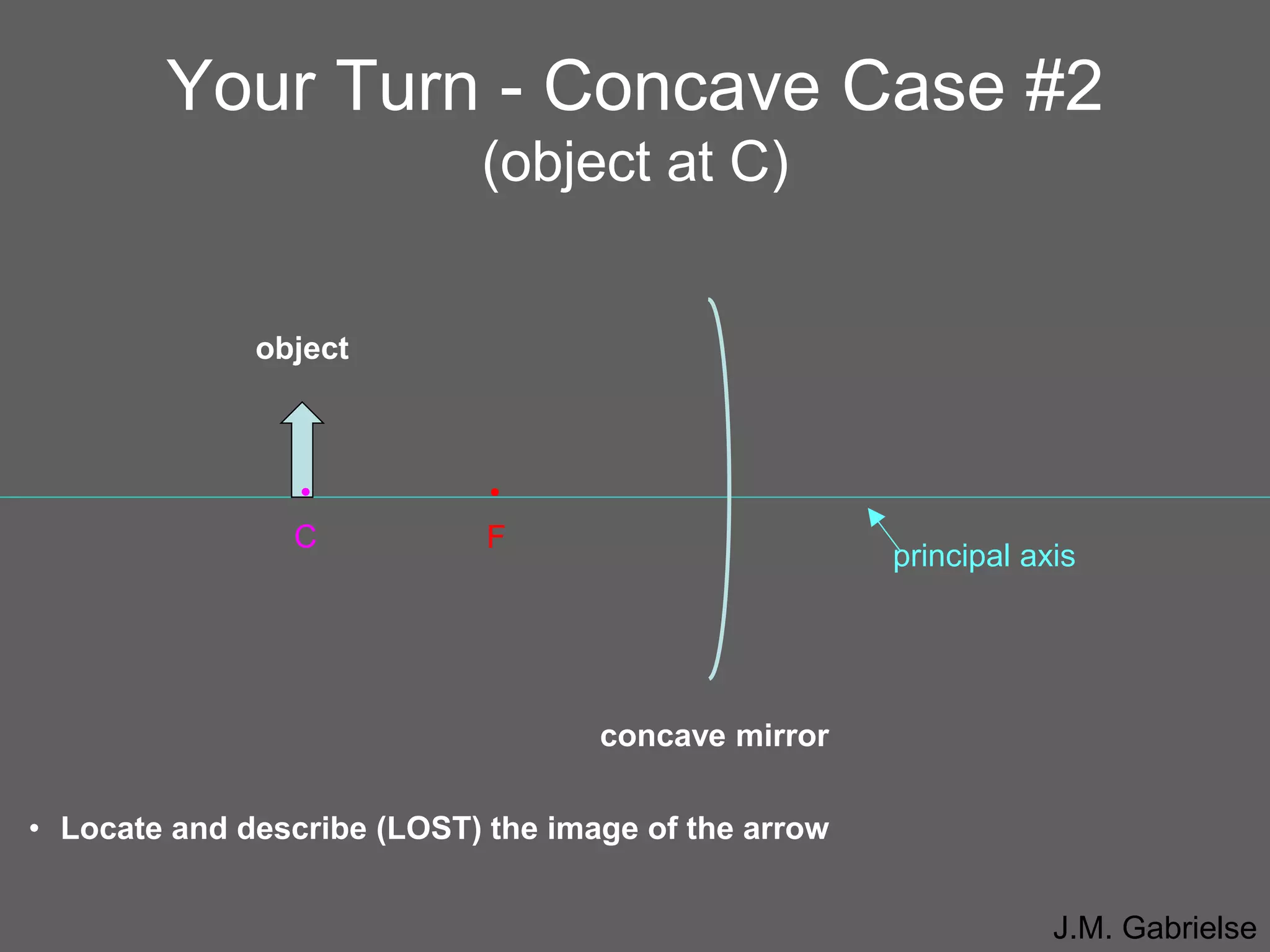 Your Turn - Concave Case #2
(object at C)

object

C

F

principal axis

concave mirror

• Locate and describe (LOST) the image of the arrow

J.M. Gabrielse